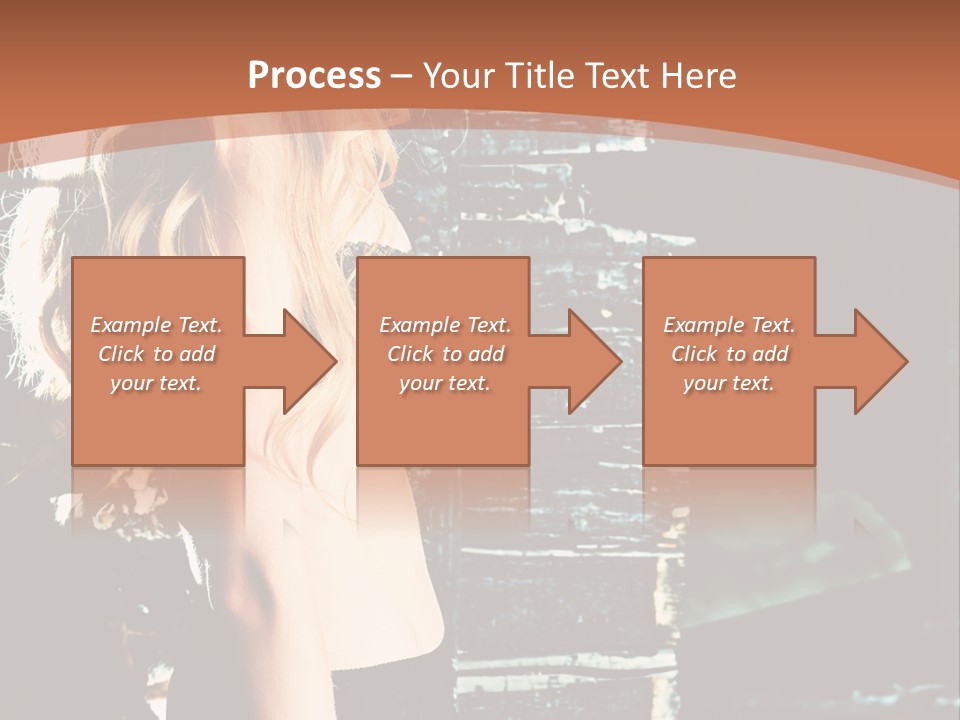 Process – Your Title Text Here

Example Text. Click to add your text.

Example Text. Click to add your text.

Example Text. Click to add your text.